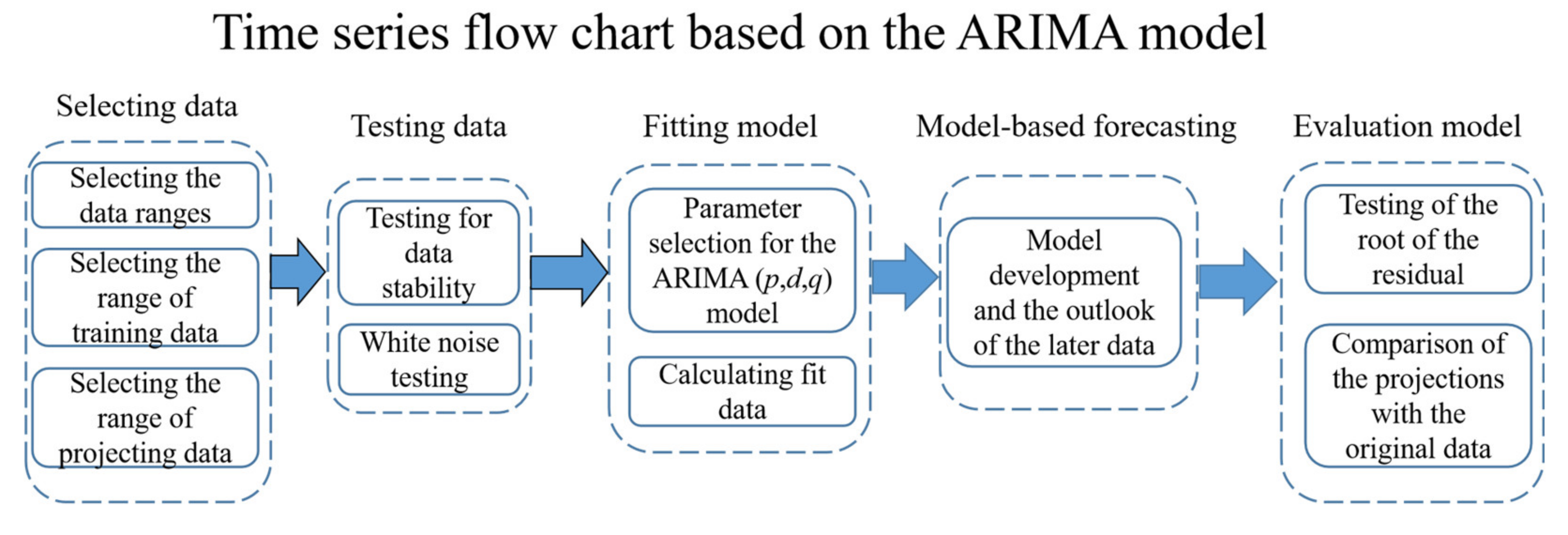 Time series flow chart based on the ARIMA model

Selecting data

Selecting the data ranges

Selecting the range of training data

Selecting the range of projecting data

Testing data

Testing for data stability

White noise testing

Fitting model

Parameter selection for the ARIMA ($p$,$d$,$q$) model

Calculating fit data

Model-based forecasting

Model development and the outlook of the later data

Evaluation model

Testing of the root of the residual

Comparison of the projections with the original data